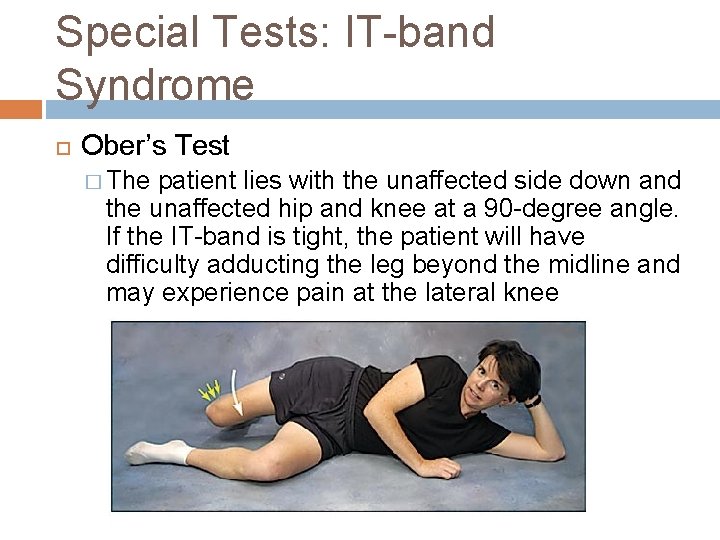 Special Tests: IT-band Syndrome

Ober's Test

The patient lies with the unaffected side down and the unaffected hip and knee at a 90-degree angle. If the IT-band is tight, the patient will have difficulty adducting the leg beyond the midline and may experience pain at the lateral knee